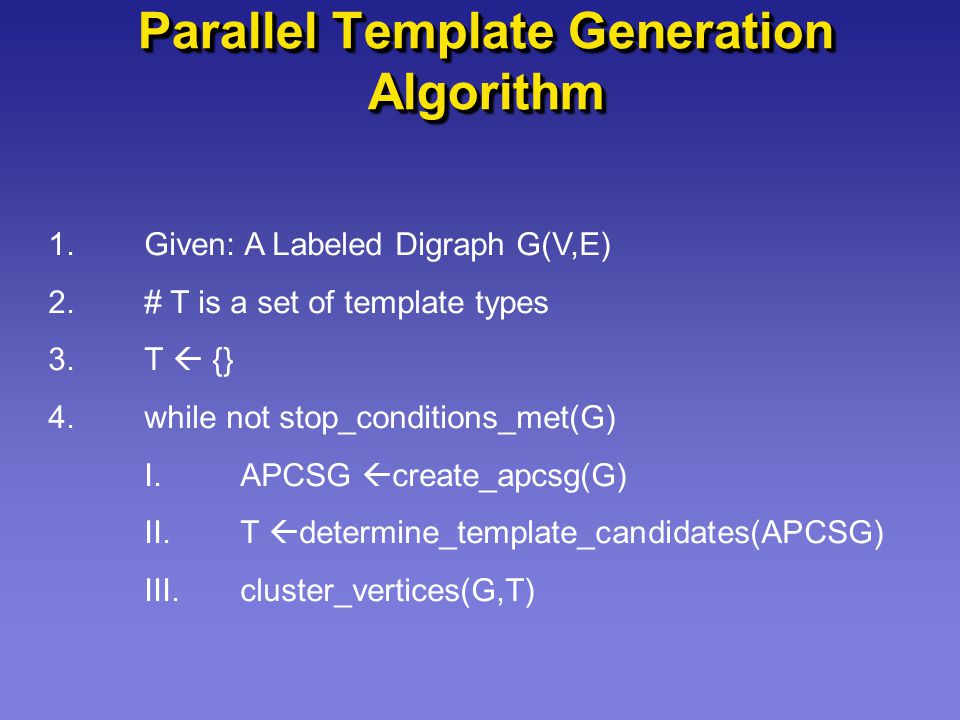 Parallel Template Generation Algorithm

1. Given: A Labeled Digraph G(V,E)

2. # T is a set of template types

3. T ← {}

4. while not stop_conditions_met(G)

I. APCSG ←create_apcsg(G)

II. T ←determine_template_candidates(APCSG)

III. cluster_vertices(G,T)